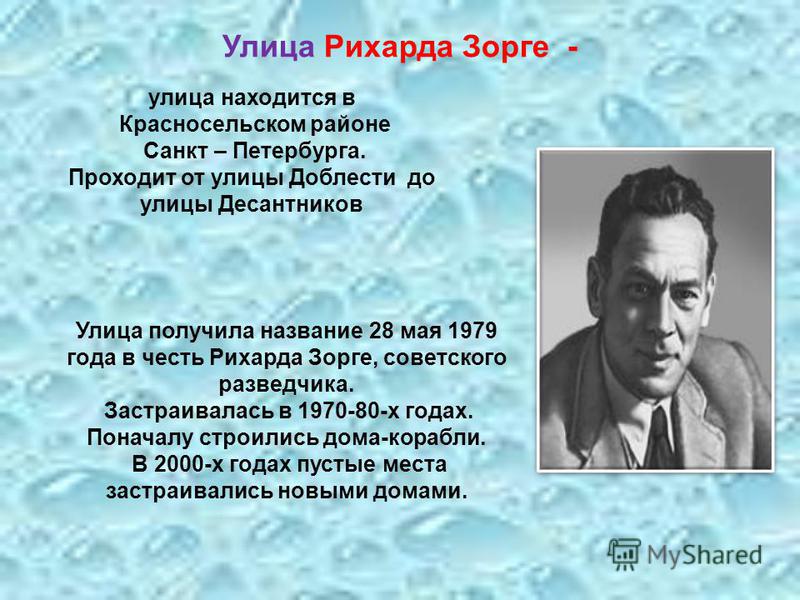 Улица Рихарда Зорге -

улица находится в Красносельском районе Санкт – Петербурга. Проходит от улицы Доблести до улицы Десантников

Улица получила название 28 мая 1979 года в честь Рихарда Зорге, советского разведчика. Застраивалась в 1970-80-х годах. Поначалу строились дома-корабли. В 2000-х годах пустые места застраивались новыми домами.

MyShared